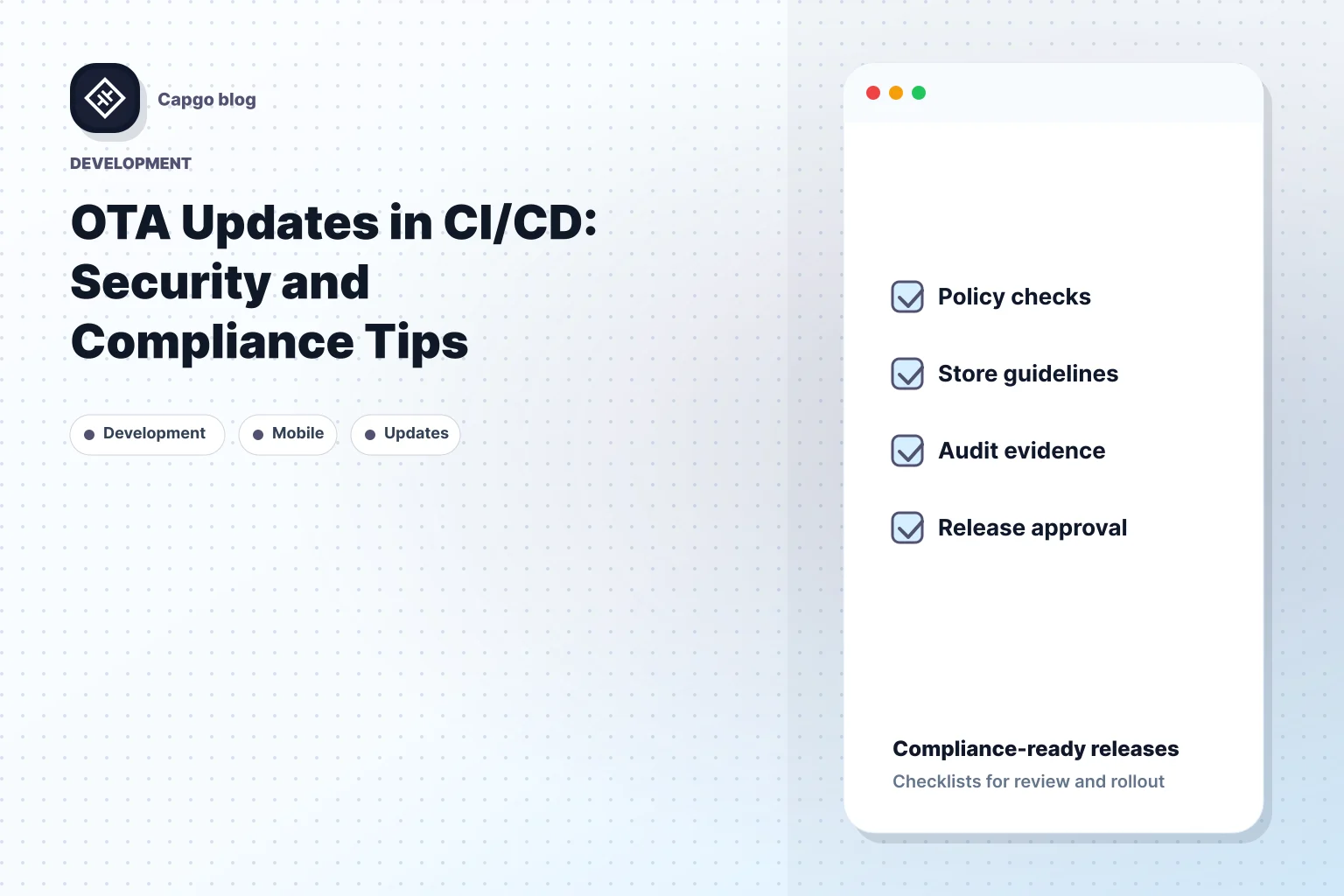 Capgo blog

DEVELOPMENT

OTA Updates in CI/CD: Security and Compliance Tips

Development

Mobile

Updates

Policy checks

Store guidelines

Audit evidence

Release approval

Compliance-ready releases

Checklists for review and rollout